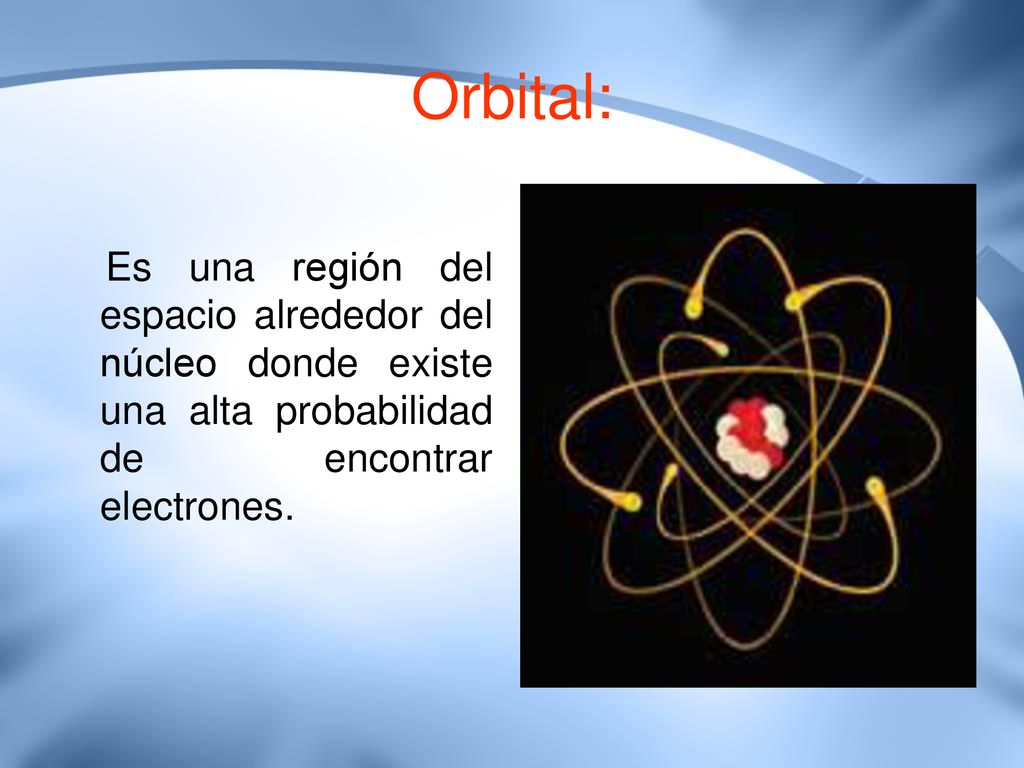 Orbital:

Es una región del espacio alrededor del núcleo donde existe una alta probabilidad de encontrar electrones.